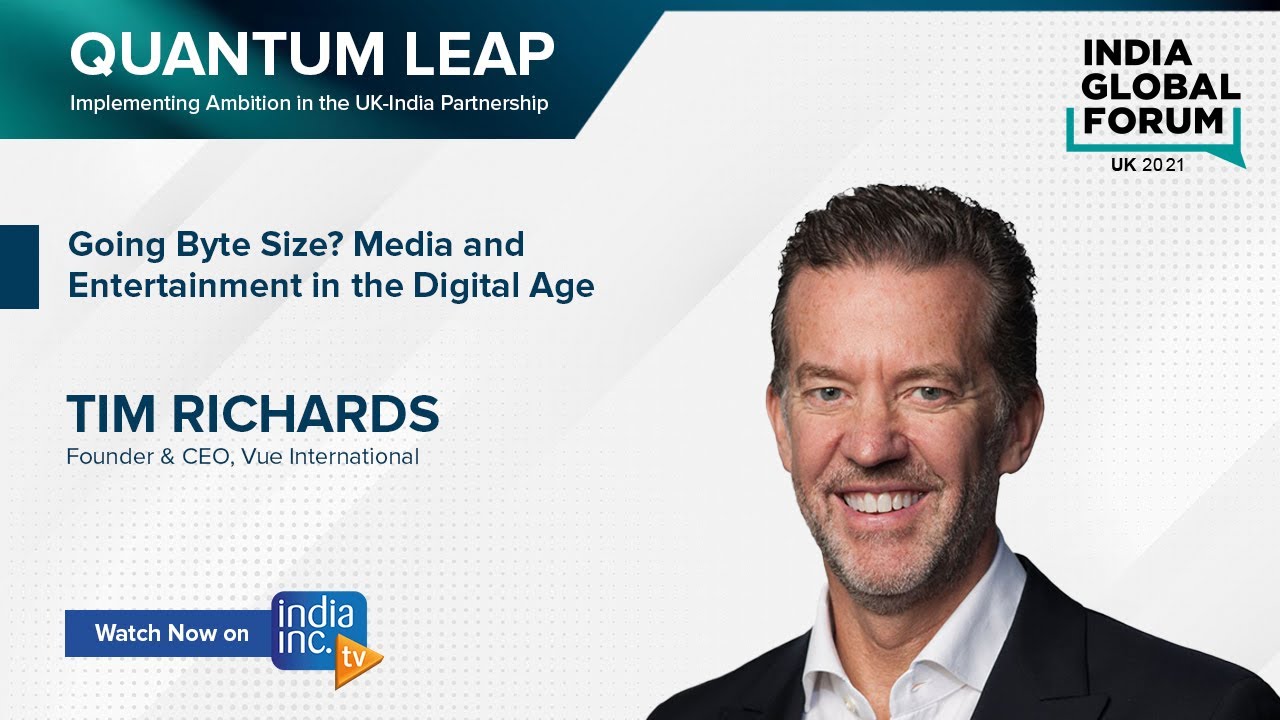 QUANTUM LEAP
Implementing Ambition in the UK-India Partnership

INDIA GLOBAL FORUM
UK 2021

Going Byte Size? Media and Entertainment in the Digital Age

TIM RICHARDS
Founder & CEO, Vue International

Watch Now on india inc. tv